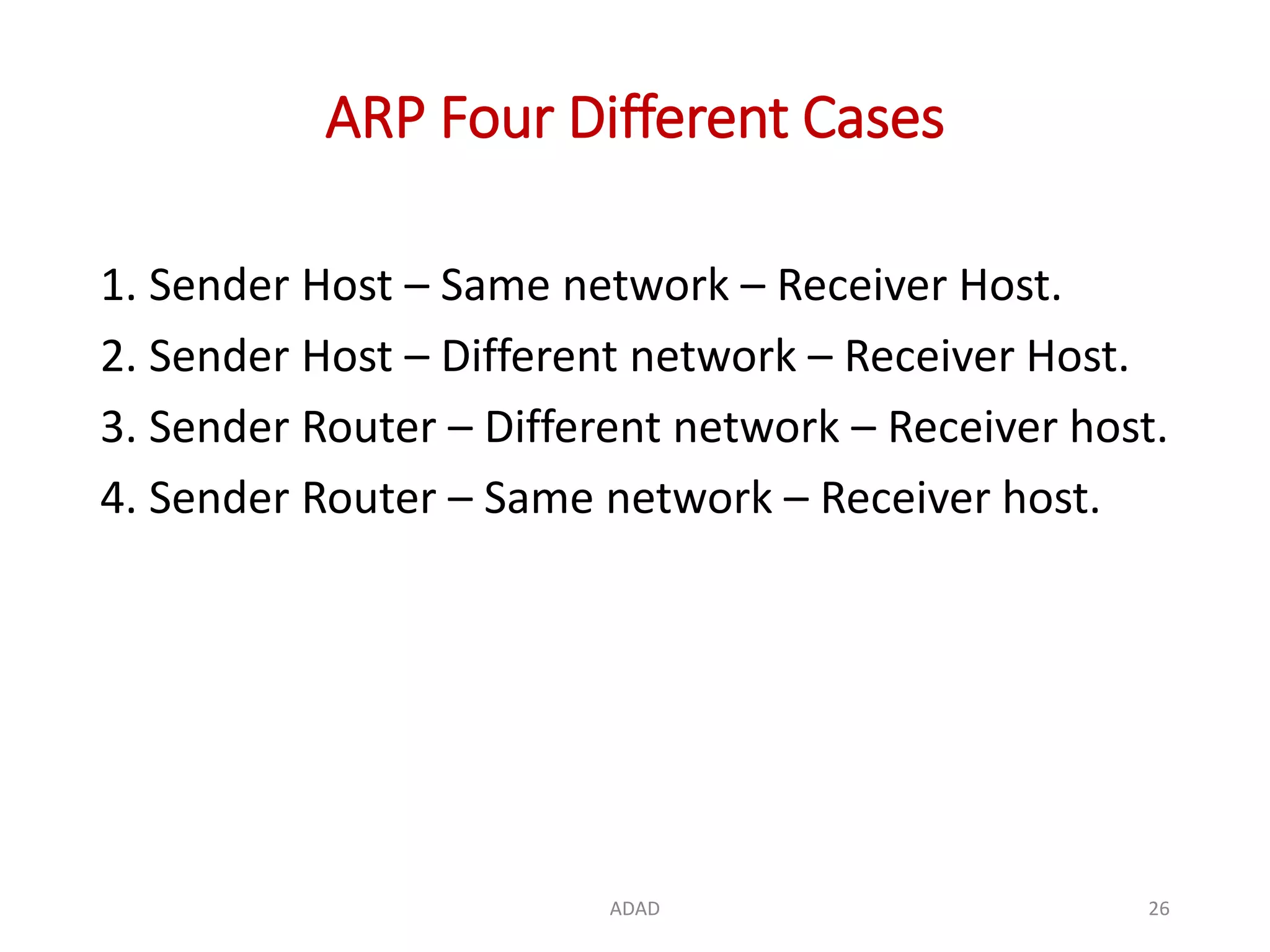 ARP Four Different Cases

1. Sender Host – Same network – Receiver Host.
2. Sender Host – Different network – Receiver Host.
3. Sender Router – Different network – Receiver host.
4. Sender Router – Same network – Receiver host.

ADAD

26